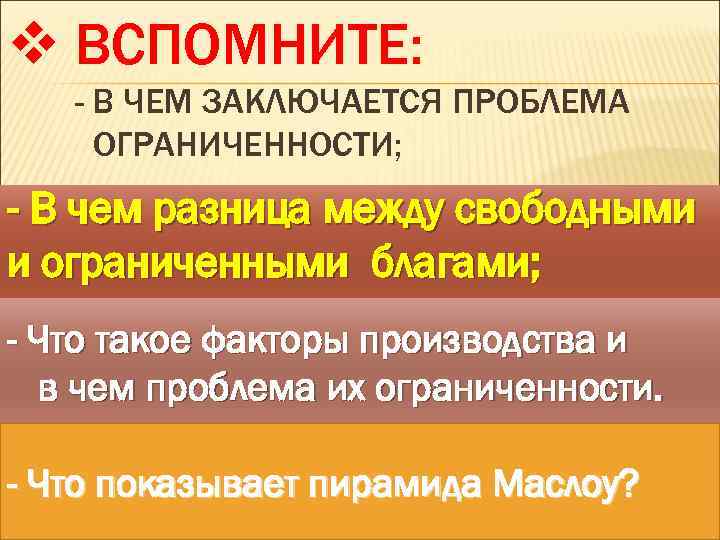 ❖ ВСПОМНИТЕ:

- В ЧЕМ ЗАКЛЮЧАЕТСЯ ПРОБЛЕМА ОГРАНИЧЕННОСТИ;

- В чем разница между свободными и ограниченными благами;

- Что такое факторы производства и в чем проблема их ограниченности.

- Что показывает пирамида Маслоу?